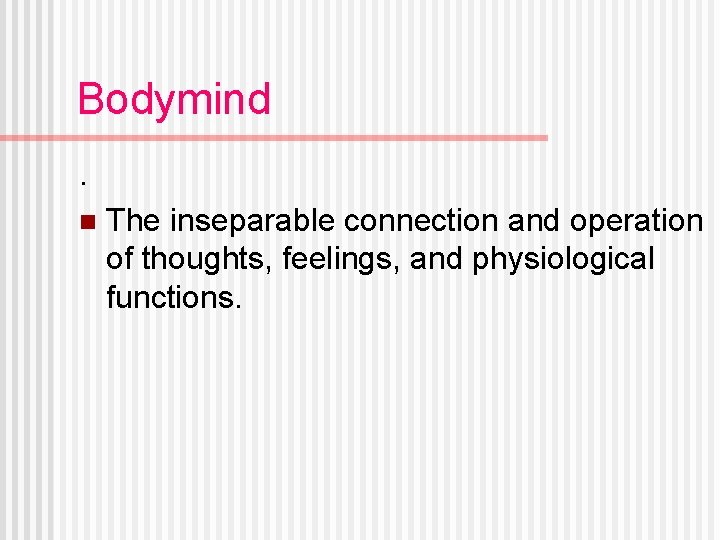 Bodymind

.

The inseparable connection and operation of thoughts, feelings, and physiological functions.